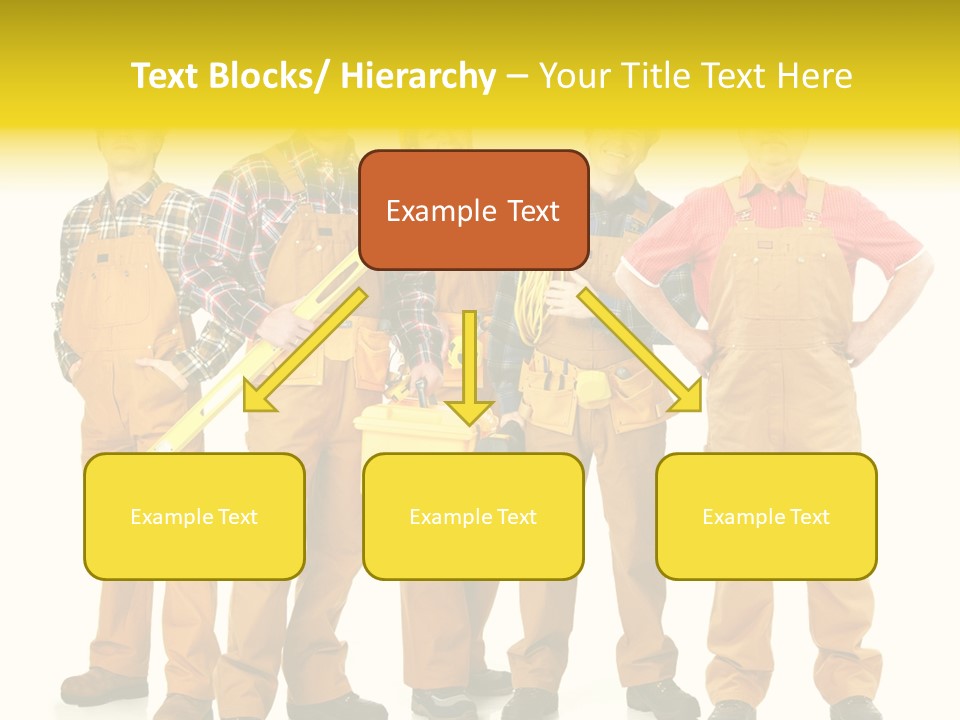 Text Blocks/ Hierarchy – Your Title Text Here

Example Text

Example Text

Example Text

Example Text